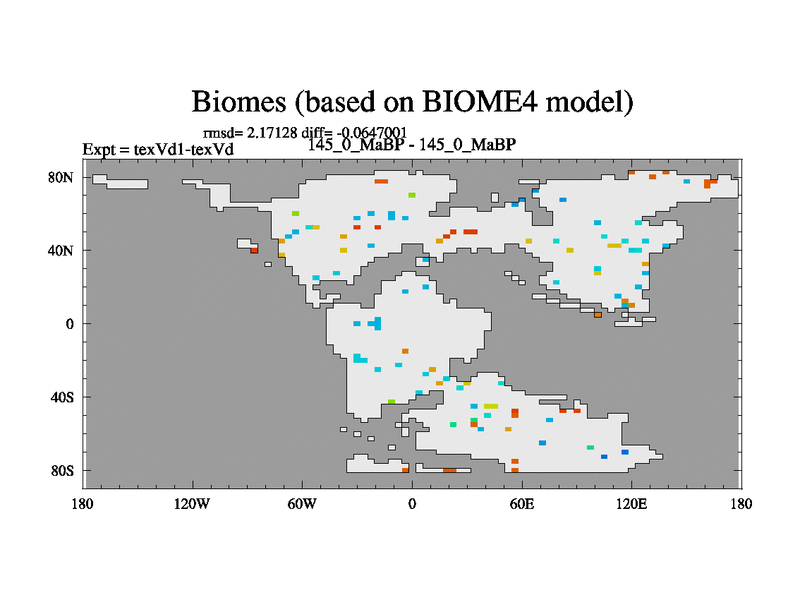 Biomes (based on BIOME4 model)

rmsd= 2.17128 diff= -0.0647001
Expt = texVd1-texVd
145_0_MaBP - 145_0_MaBP

80N
40N
0
40S
80S

180
120W
60W
0
60E
120E
180